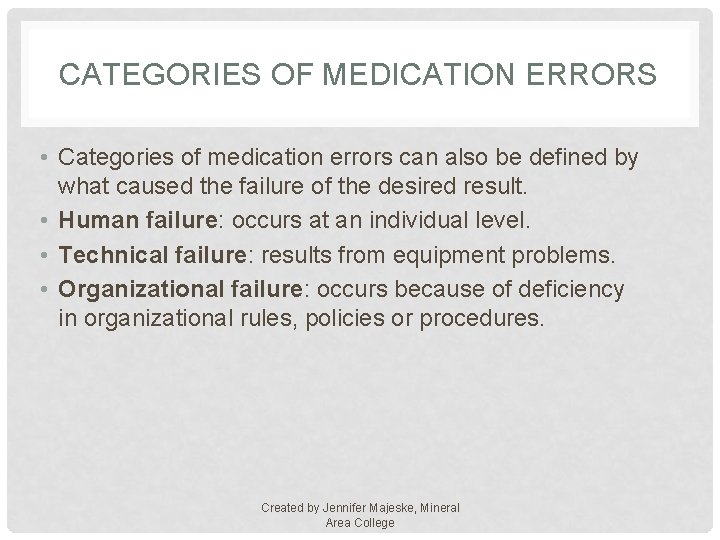 CATEGORIES OF MEDICATION ERRORS

• Categories of medication errors can also be defined by what caused the failure of the desired result.
• Human failure: occurs at an individual level.
• Technical failure: results from equipment problems.
• Organizational failure: occurs because of deficiency in organizational rules, policies or procedures.

Created by Jennifer Majeske, Mineral Area College